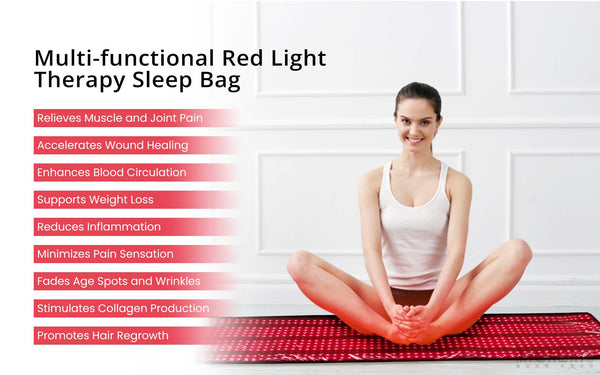 Multi-functional Red Light Therapy Sleep Bag

Relieves Muscle and Joint Pain

Accelerates Wound Healing

Enhances Blood Circulation

Supports Weight Loss

Reduces Inflammation

Minimizes Pain Sensation

Fades Age Spots and Wrinkles

Stimulates Collagen Production

Promotes Hair Regrowth